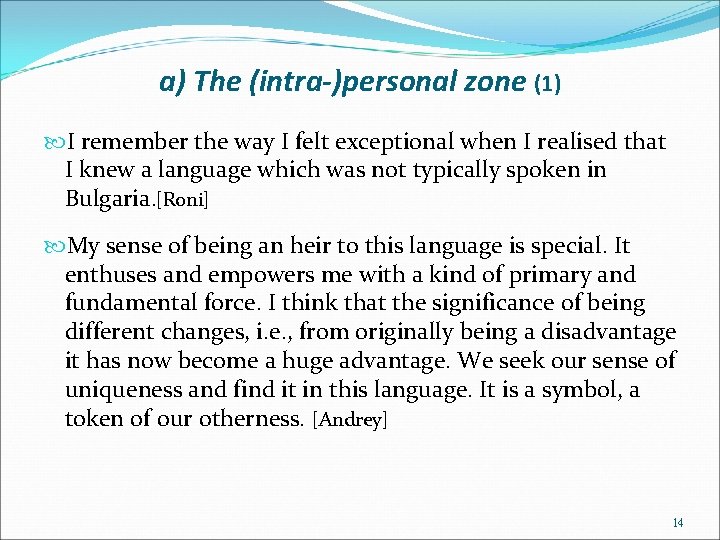 a) The (intra-)personal zone (1)

I remember the way I felt exceptional when I realised that I knew a language which was not typically spoken in Bulgaria.[Roni]

My sense of being an heir to this language is special. It enthuses and empowers me with a kind of primary and fundamental force. I think that the significance of being different changes, i.e., from originally being a disadvantage it has now become a huge advantage. We seek our sense of uniqueness and find it in this language. It is a symbol, a token of our otherness. [Andrey]

14